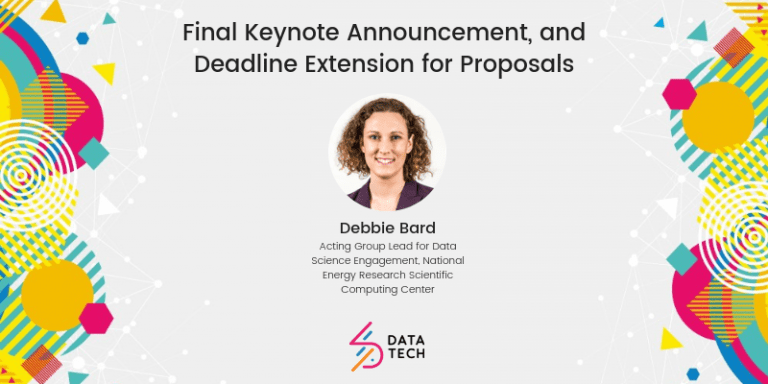 Final Keynote Announcement, and Deadline Extension for Proposals

Debbie Bard

Acting Group Lead for Data Science Engagement, National Energy Research Scientific Computing Center

DATA TECH